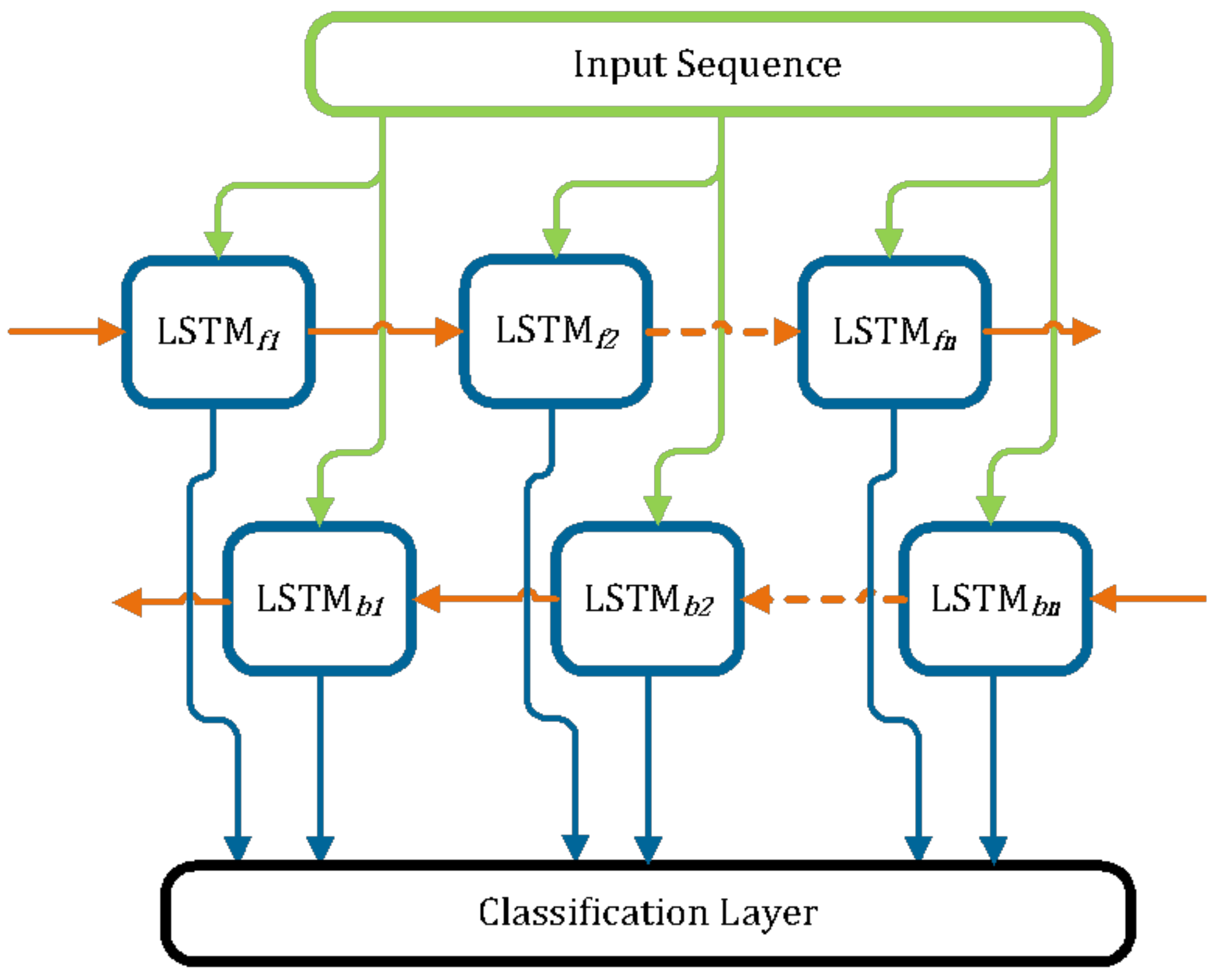 Input Sequence

$LSTM_{f1}$

$LSTM_{f2}$

$LSTM_{fn}$

$LSTM_{b1}$

$LSTM_{b2}$

$LSTM_{bn}$

Classification Layer